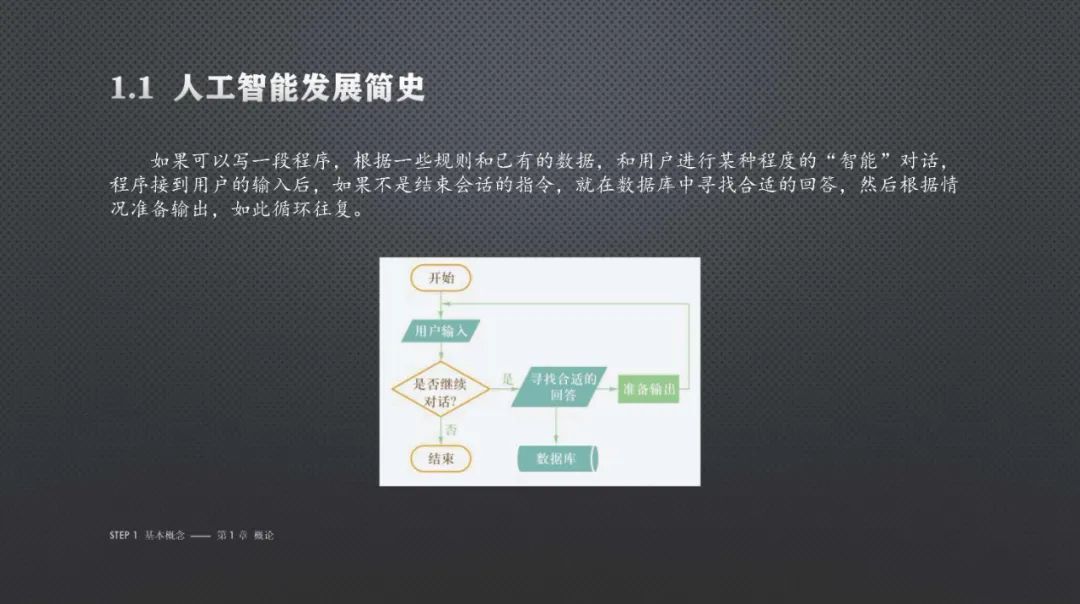 1.1 人工智能发展简史

如果可以写一段程序，根据一些规则和已有的数据，和用户进行某种程度的“智能”对话，程序接到用户的输入后，如果不是结束会话的指令，就在数据库中寻找合适的回答，然后根据情况准备输出，如此循环往复。

开始

用户输入

是否继续对话?

是

寻找合适的回答

准备输出

否

结束

数据库

STEP 1 基本概念 —— 第 1 章 概论